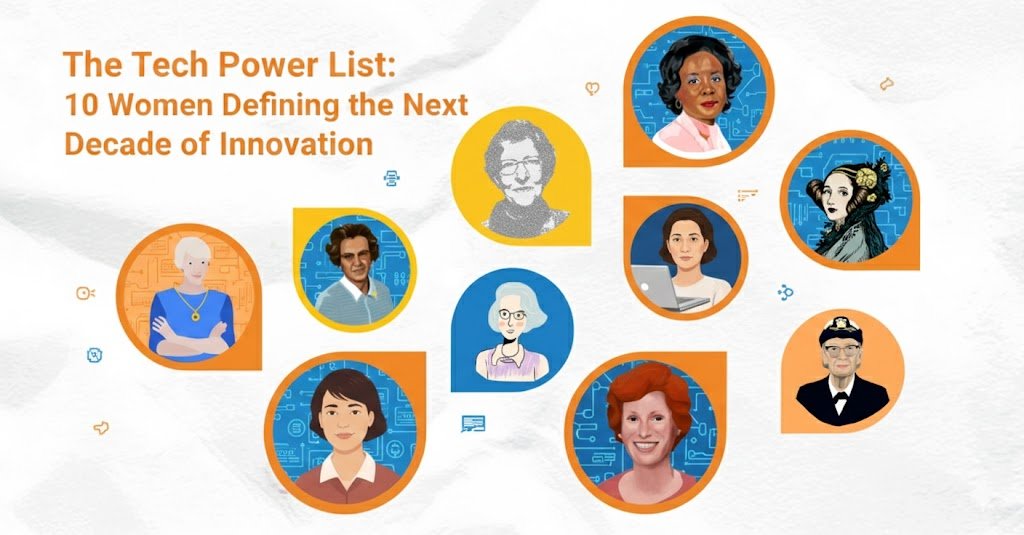 The Tech Power List:
10 Women Defining the Next Decade of Innovation